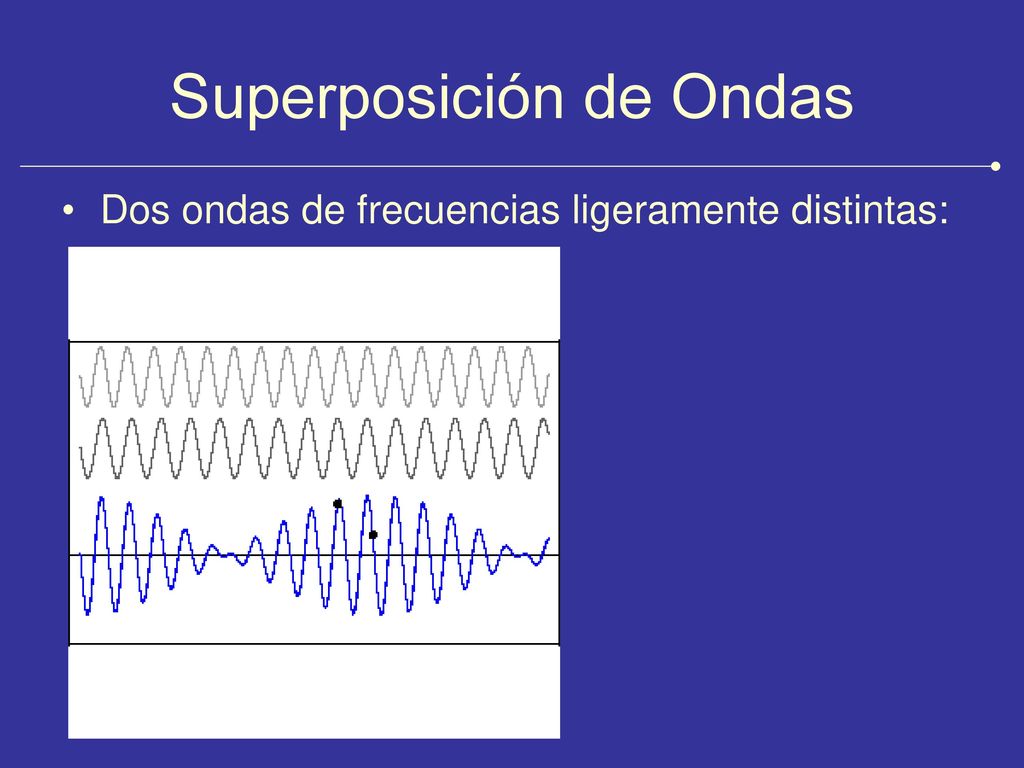 Superposición de Ondas

• Dos ondas de frecuencias ligeramente distintas: